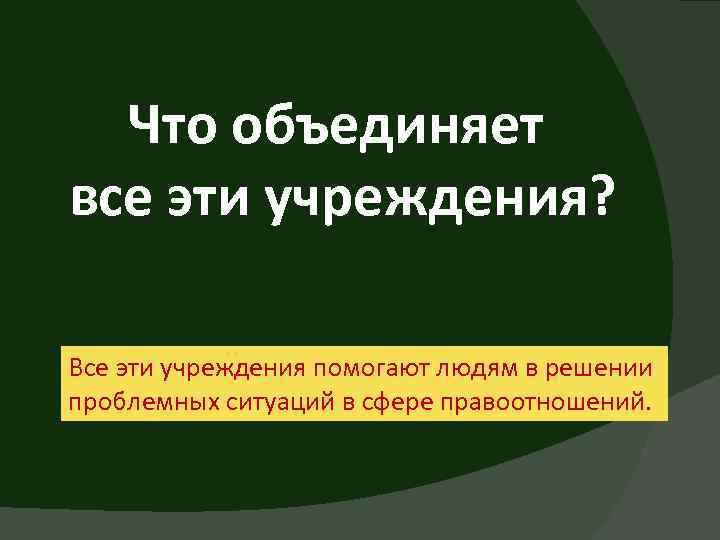 Что объединяет все эти учреждения?

Все эти учреждения помогают людям в решении проблемных ситуаций в сфере правоотношений.